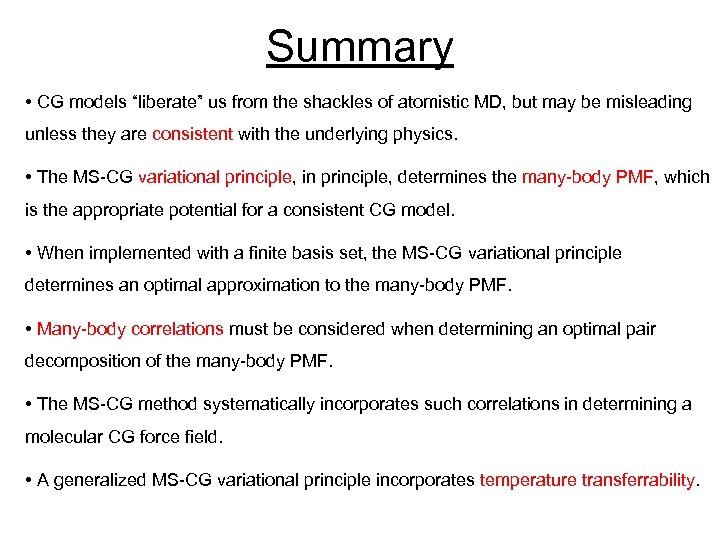 Summary

• CG models “liberate” us from the shackles of atomistic MD, but may be misleading unless they are consistent with the underlying physics.

• The MS-CG variational principle, in principle, determines the many-body PMF, which is the appropriate potential for a consistent CG model.

• When implemented with a finite basis set, the MS-CG variational principle determines an optimal approximation to the many-body PMF.

• Many-body correlations must be considered when determining an optimal pair decomposition of the many-body PMF.

• The MS-CG method systematically incorporates such correlations in determining a molecular CG force field.

• A generalized MS-CG variational principle incorporates temperature transferrability.